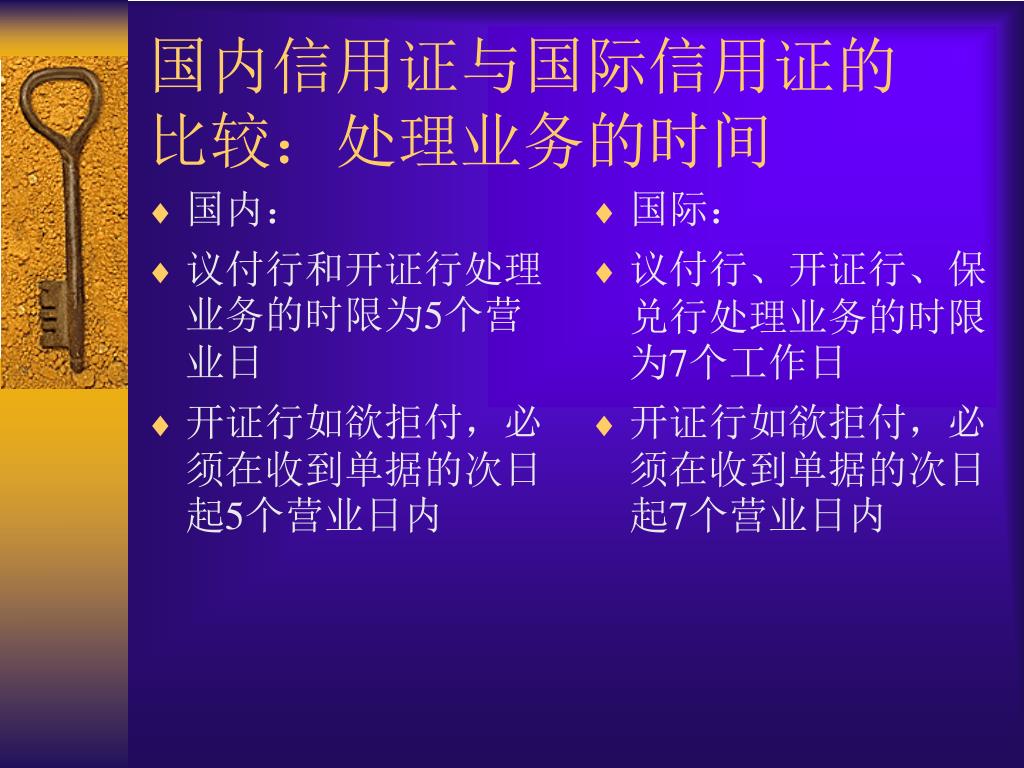 国内信用证与国际信用证的比较：处理业务的时间

♦ 国内：
♦ 议付行和开证行处理业务的时限为5个营业日
♦ 开证行如欲拒付，必须在收到单据的次日起5个营业日内

♦ 国际：
♦ 议付行、开证行、保兑行处理业务的时限为7个工作日
♦ 开证行如欲拒付，必须在收到单据的次日起7个营业日内